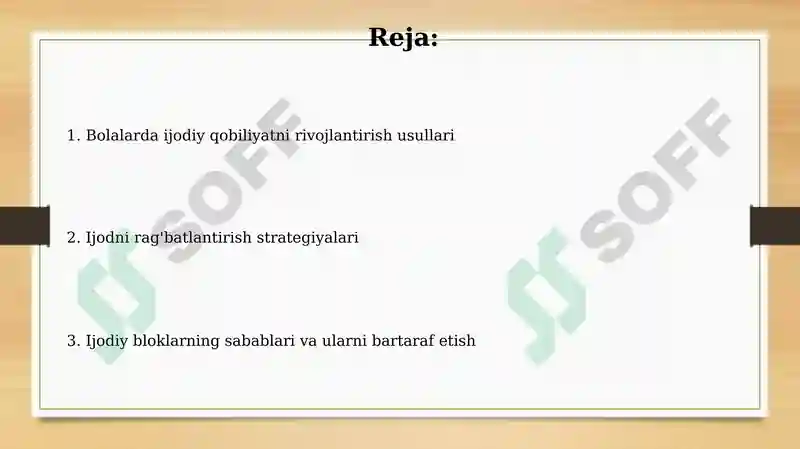 Reja:

1. Bolalarda ijodiy qobiliyatni rivojlantirish usullari

2. Ijodni rag'batlantirish strategiyalari

3. Ijodiy bloklarning sabablari va ularni bartaraf etish

SOFF

SOFF